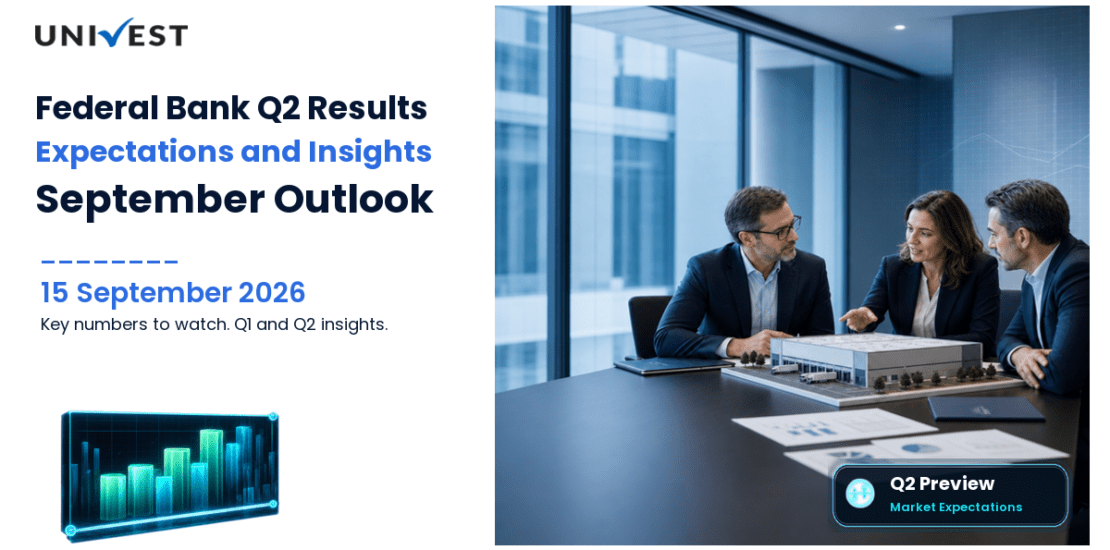 UNIVEST

Federal Bank Q2 Results
Expectations and Insights
September Outlook

15 September 2026
Key numbers to watch. Q1 and Q2 insights.

Q2 Preview
Market Expectations